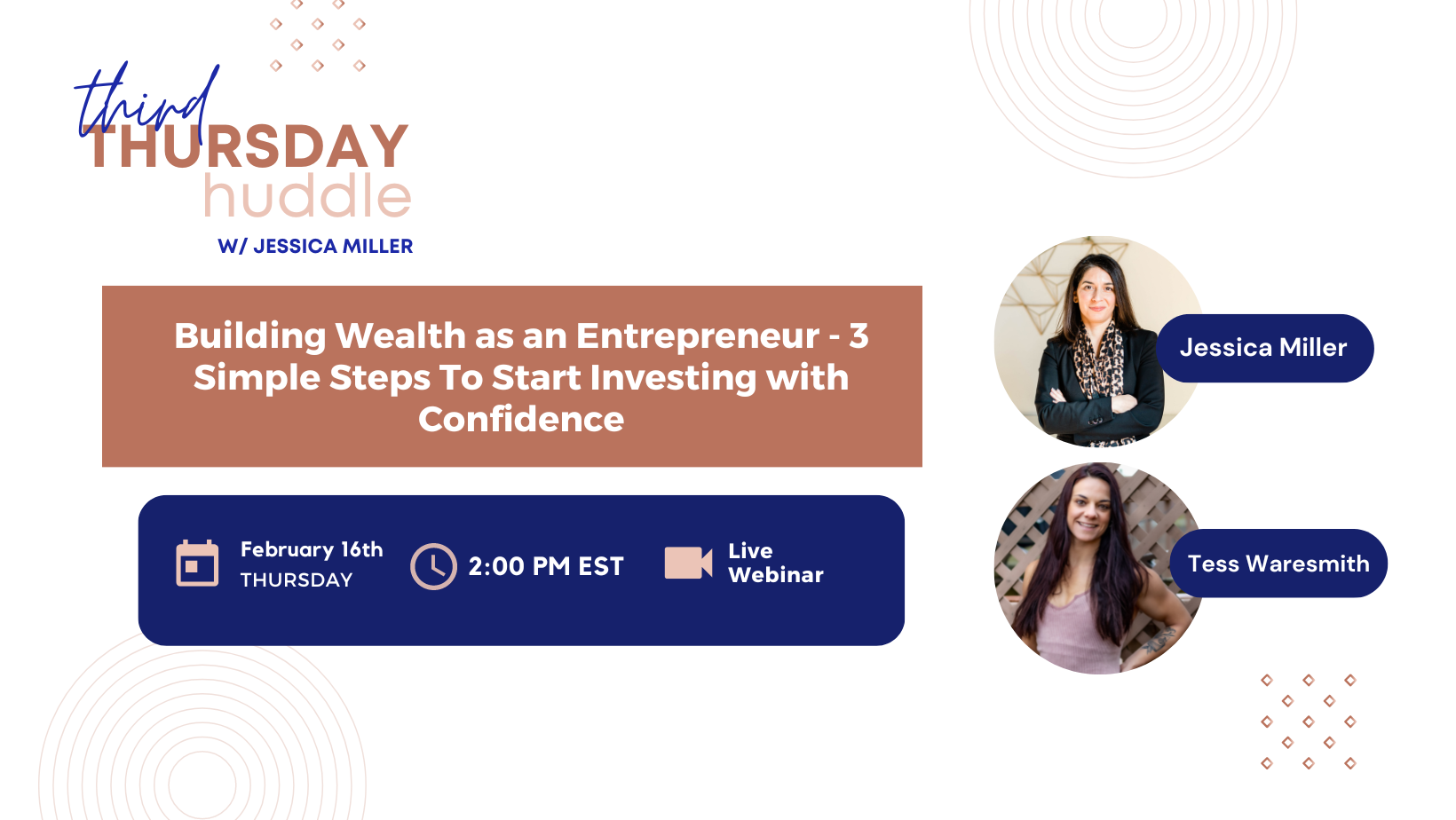 third
THURSDAY
huddle
W/ JESSICA MILLER

Building Wealth as an Entrepreneur - 3 Simple Steps To Start Investing with Confidence

February 16th
THURSDAY

2:00 PM EST

Live Webinar

Jessica Miller

Tess Waresmith